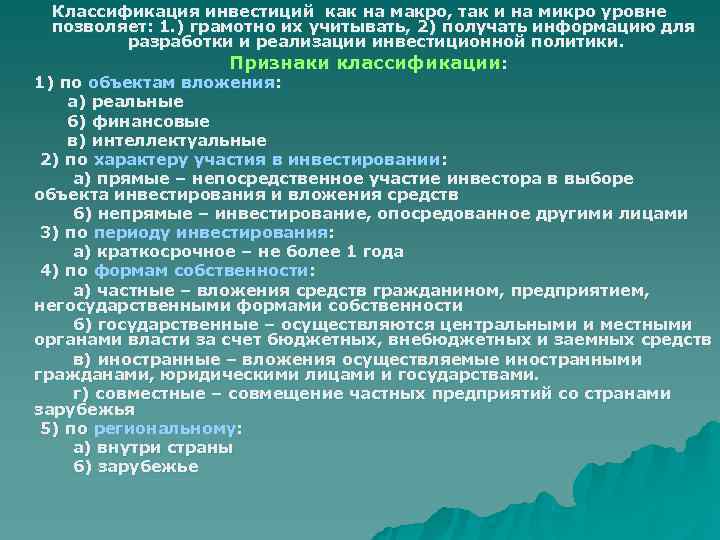 Классификация инвестиций как на макро, так и на микро уровне позволяет: 1.) грамотно их учитывать, 2) получать информацию для разработки и реализации инвестиционной политики.

Признаки классификации:

1) по объектам вложения:

а) реальные

б) финансовые

в) интеллектуальные

2) по характеру участия в инвестировании:

а) прямые – непосредственное участие инвестора в выборе объекта инвестирования и вложения средств

б) непрямые – инвестирование, опосредованное другими лицами

3) по периоду инвестирования:

а) краткосрочное – не более 1 года

4) по формам собственности:

а) частные – вложения средств гражданином, предприятием, негосударственными формами собственности

б) государственные – осуществляются центральными и местными органами власти за счет бюджетных, внебюджетных и заемных средств

в) иностранные – вложения осуществляемые иностранными гражданами, юридическими лицами и государствами.

г) совместные – совмещение частных предприятий со странами зарубежья

5) по региональному:

а) внутри страны

б) зарубежье